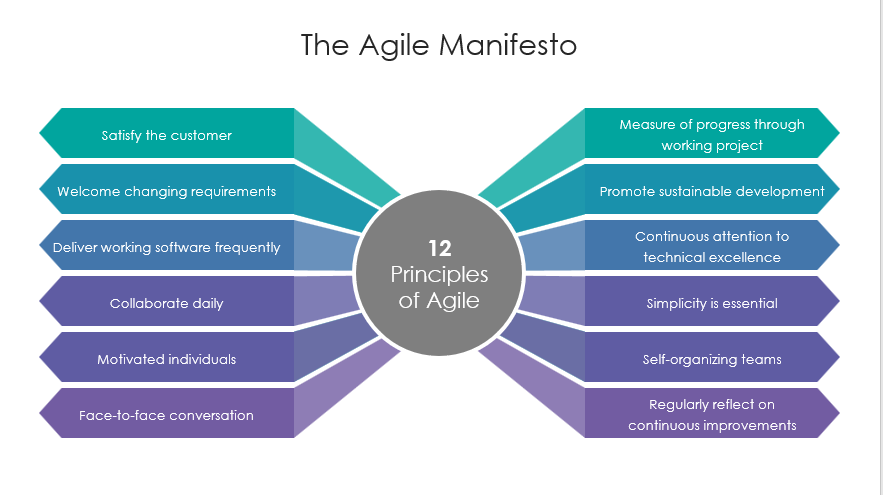 The Agile Manifesto

Satisfy the customer

Welcome changing requirements

Deliver working software frequently

Collaborate daily

Motivated individuals

Face-to-face conversation

12 Principles of Agile

Measure of progress through working project

Promote sustainable development

Continuous attention to technical excellence

Simplicity is essential

Self-organizing teams

Regularly reflect on continuous improvements